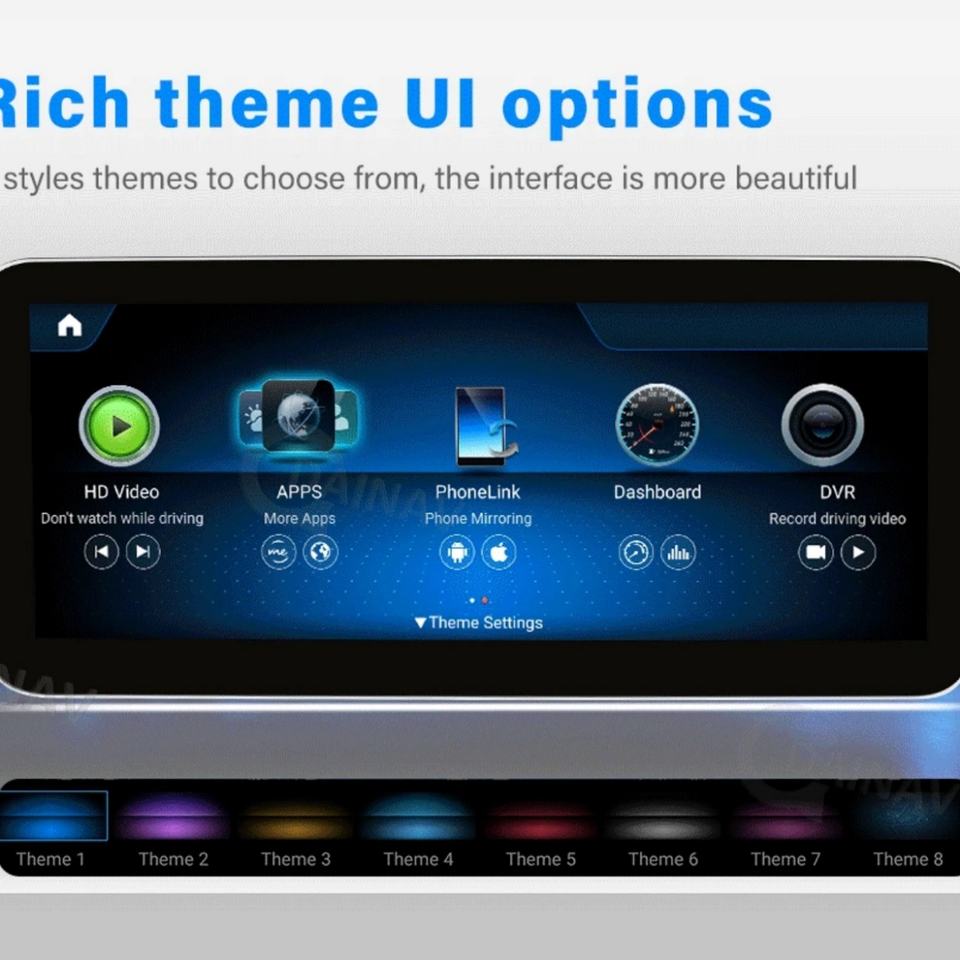 Rich theme UI options

styles themes to choose from, the interface is more beautiful

HD Video
Don't watch while driving

APPS
More Apps

PhoneLink
Phone Mirroring

Dashboard

DVR
Record driving video

▼Theme Settings

Theme 1
Theme 2
Theme 3
Theme 4
Theme 5
Theme 6
Theme 7
Theme 8